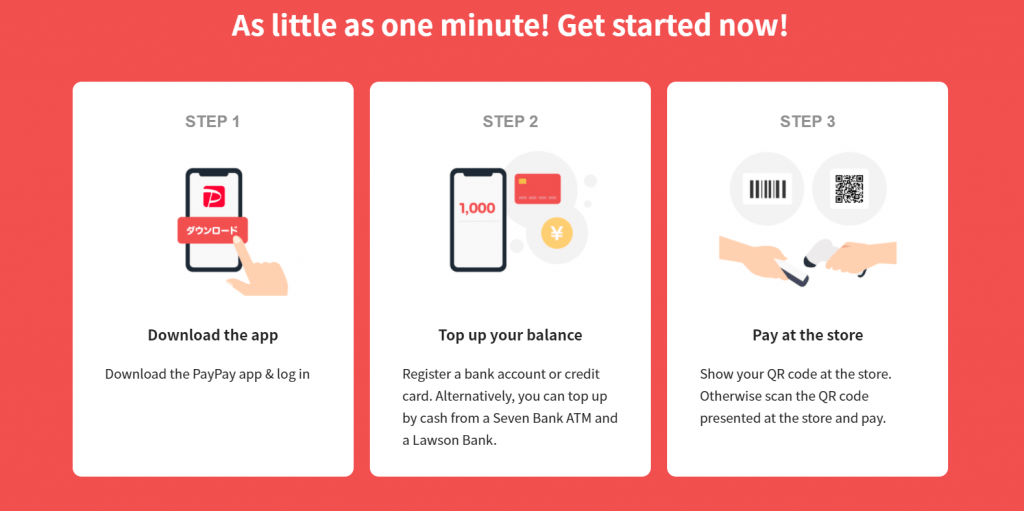 As little as one minute! Get started now!

STEP 1

ダウンロード

Download the app

Download the PayPay app & log in

STEP 2

1,000

¥

Top up your balance

Register a bank account or credit card. Alternatively, you can top up by cash from a Seven Bank ATM and a Lawson Bank.

STEP 3

Pay at the store

Show your QR code at the store. Otherwise scan the QR code presented at the store and pay.